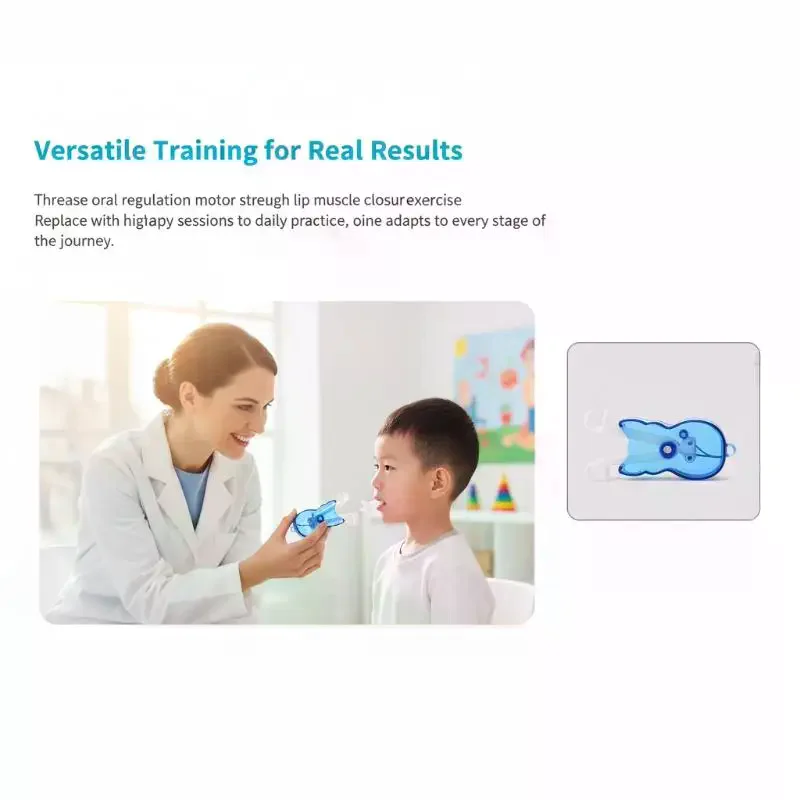 Versatile Training for Real Results

Threase oral regulation motor streugh lip muscle closurexercise
Replace with higtapy sessions to daily practice, oine adapts to every stage of the journey.